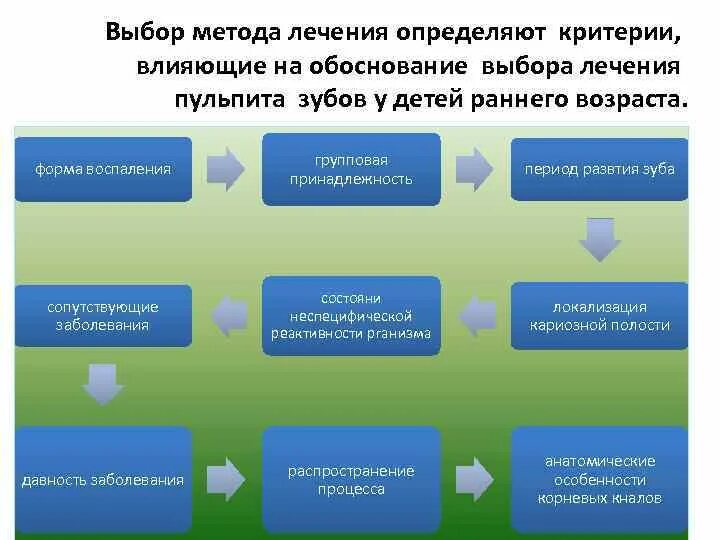 Выбор метода лечения определяют критерии, влияющие на обоснование выбора лечения пульпита зубов у детей раннего возраста.

форма воспаления

групповая принадлежность

период развтия зуба

локализация кариозной полости

состояни неспецифической реактивности рганизма

сопутствующие заболевания

давность заболевания

распространение процесса

анатомические особенности корневых кналов